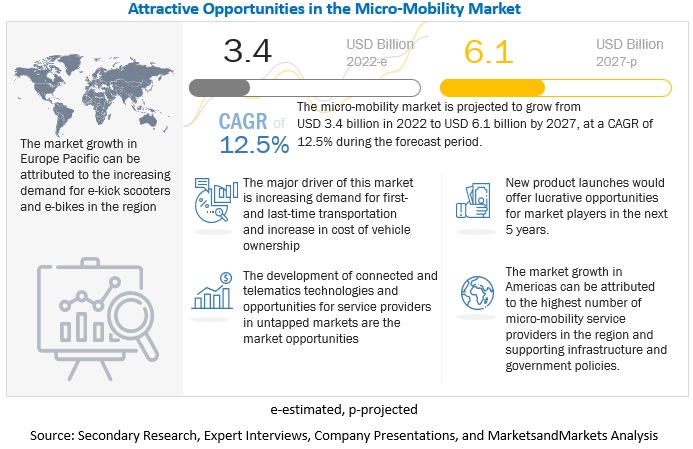 Attractive Opportunities in the Micro-Mobility Market

3.4 USD Billion 2022-e

6.1 USD Billion 2027-p

CAGR of 12.5%

The micro-mobility market is projected to grow from USD 3.4 billion in 2022 to USD 6.1 billion by 2027, at a CAGR of 12.5% during the forecast period.

The market growth in Europe Pacific can be attributed to the increasing demand for e-kick scooters and e-bikes in the region

The major driver of this market is increasing demand for first- and last-time transportation and increase in cost of vehicle ownership

The development of connected and telematics technologies and opportunities for service providers in untapped markets are the market opportunities

New product launches would offer lucrative opportunities for market players in the next 5 years.

The market growth in Americas can be attributed to the highest number of micro-mobility service providers in the region and supporting infrastructure and government policies.

e-estimated, p-projected

Source: Secondary Research, Expert Interviews, Company Presentations, and MarketsandMarkets Analysis